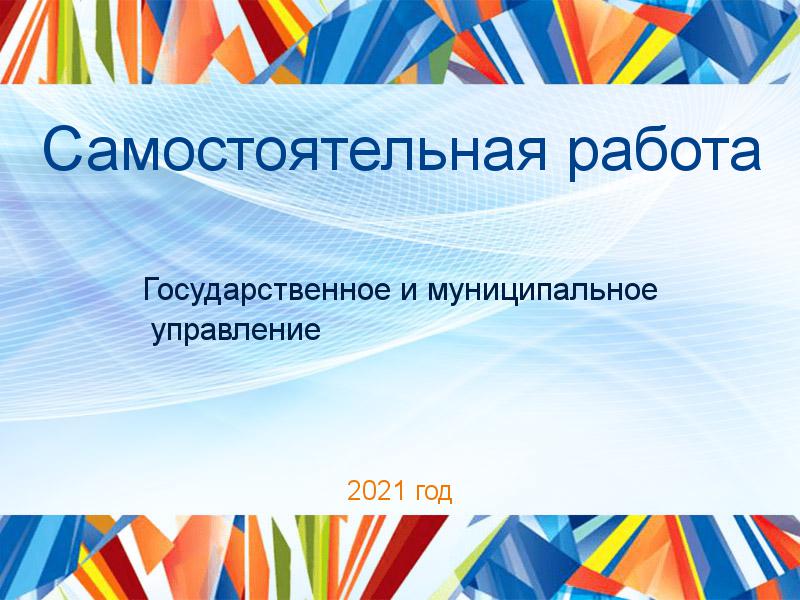 Самостоятельная работа

Государственное и муниципальное управление

2021 год